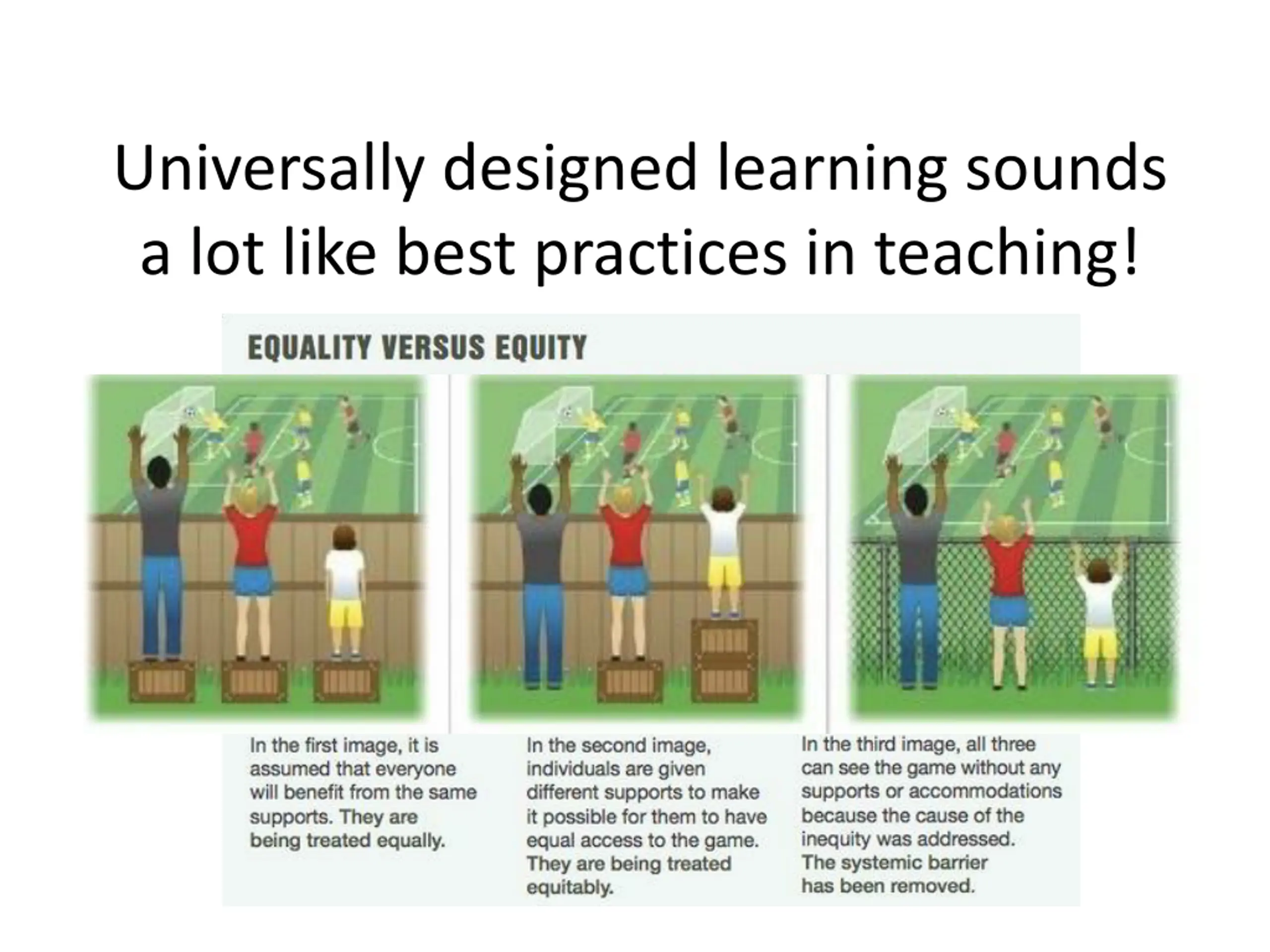 Universally designed learning sounds a lot like best practices in teaching!

EQUALITY VERSUS EQUITY

In the first image, it is assumed that everyone will benefit from the same supports. They are being treated equally.

In the second image, individuals are given different supports to make it possible for them to have equal access to the game. They are being treated equitably.

In the third image, all three can see the game without any supports or accommodations because the cause of the inequity was addressed. The systemic barrier has been removed.